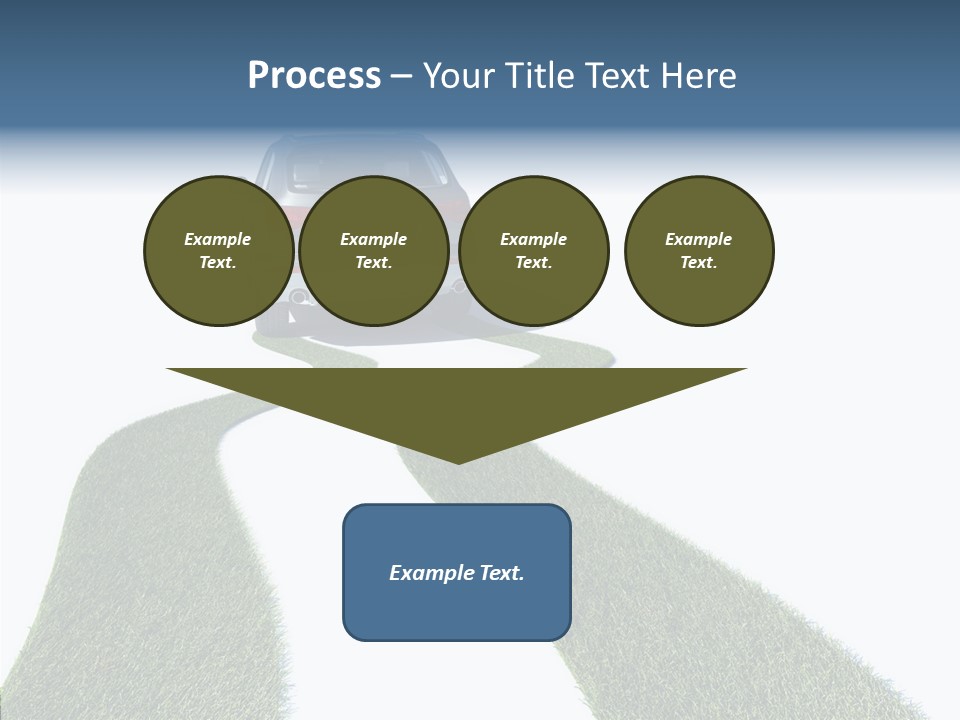 Process – Your Title Text Here

Example Text.

Example Text.

Example Text.

Example Text.

Example Text.